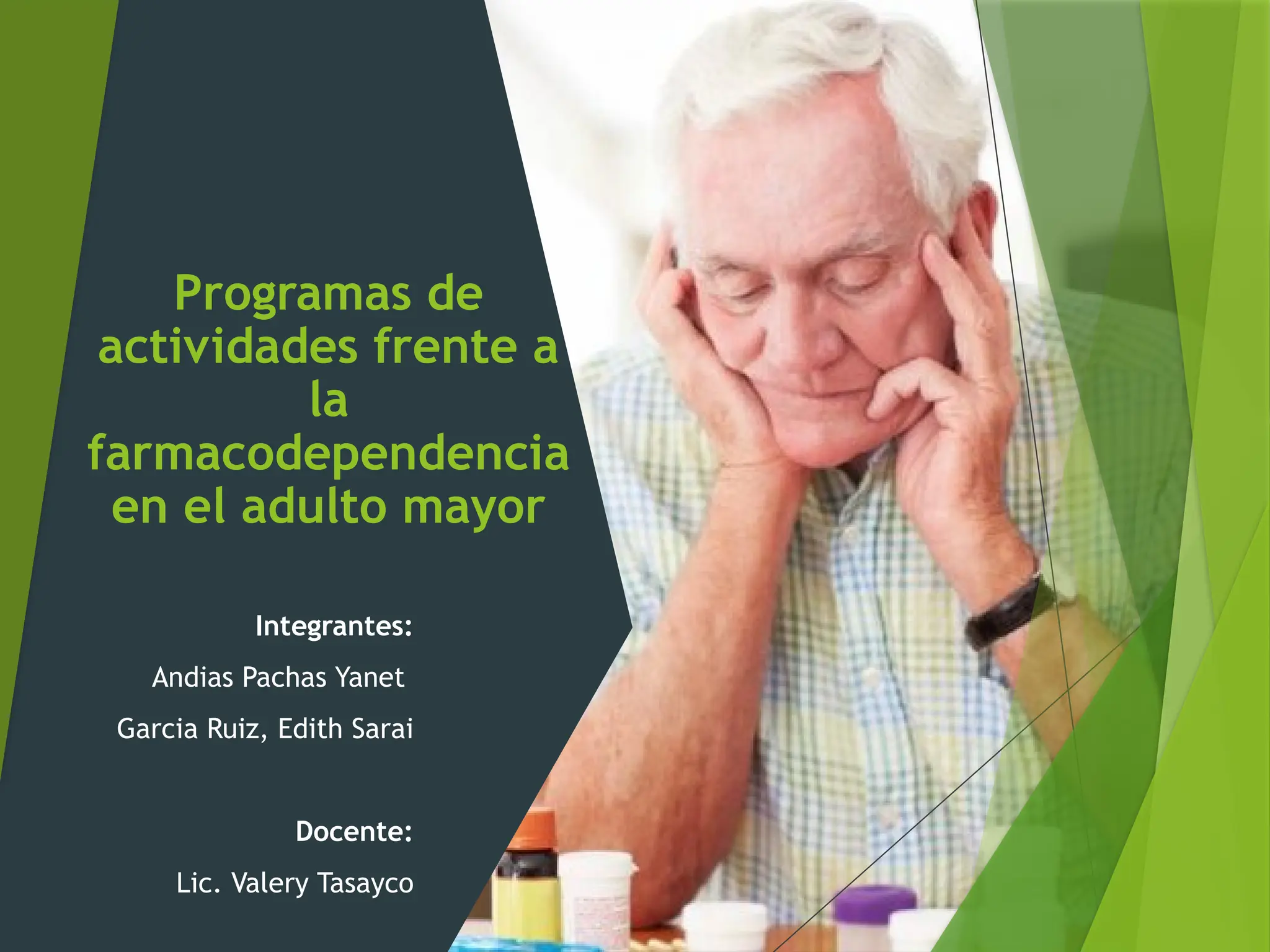 Programas de actividades frente a la farmacodependencia en el adulto mayor

Integrantes:

Andias Pachas Yanet

Garcia Ruiz, Edith Sarai

Docente:

Lic. Valery Tasayco